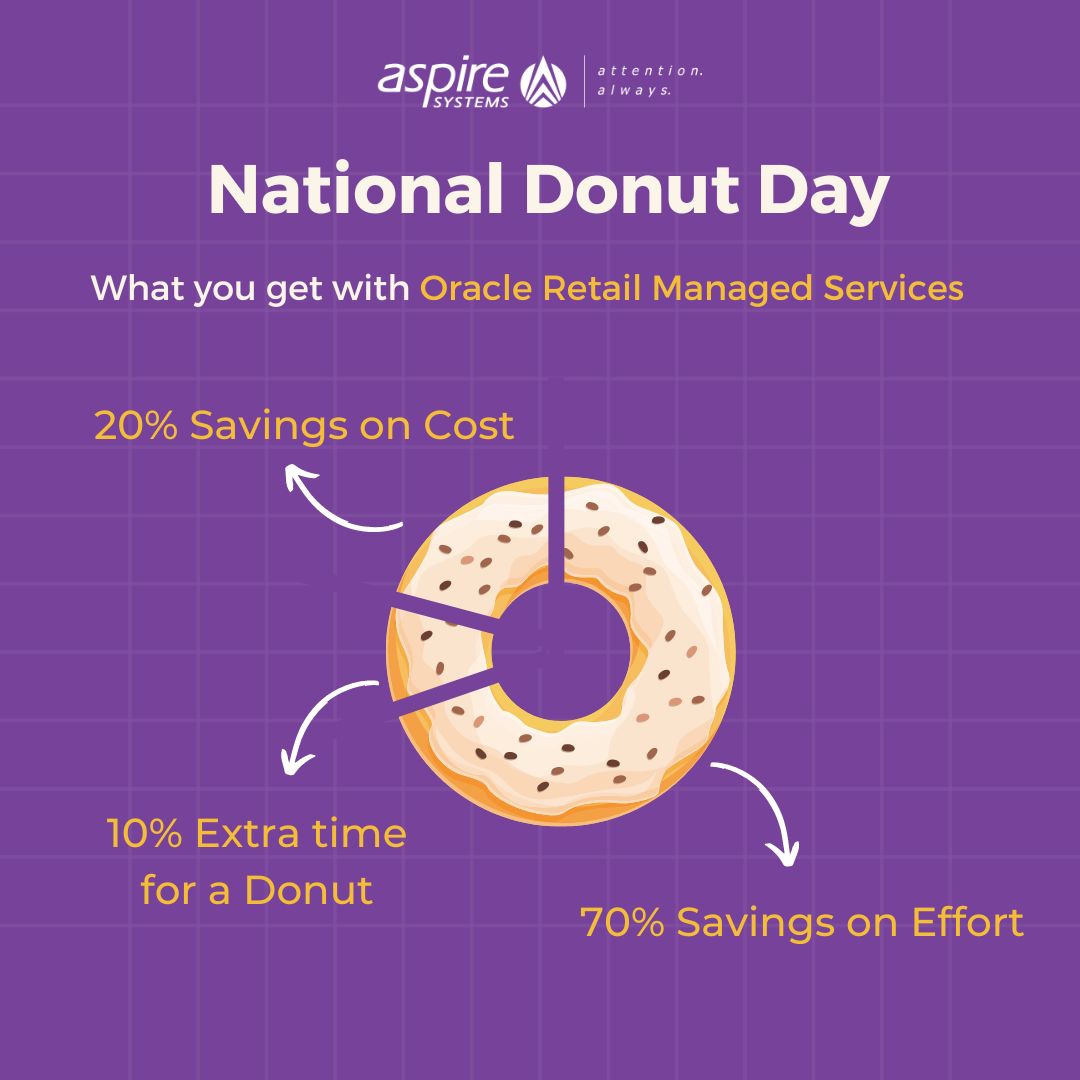 aspire SYSTEMS
attention. always.

National Donut Day

What you get with Oracle Retail Managed Services

20% Savings on Cost

10% Extra time for a Donut

70% Savings on Effort